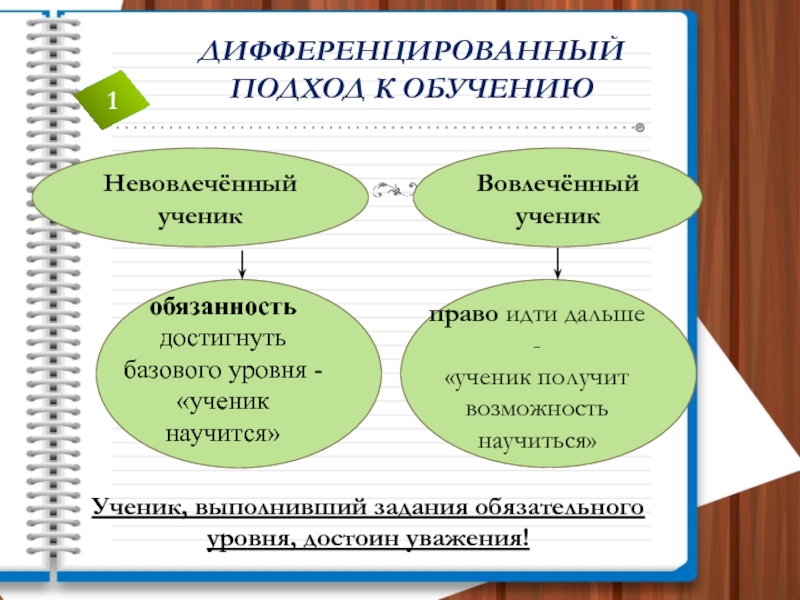 ДИФФЕРЕНЦИРОВАННЫЙ ПОДХОД К ОБУЧЕНИЮ

1

Невовлечённый ученик

Вовлечённый ученик

обязанность достигнуть базового уровня - «ученик научится»

право идти дальше - «ученик получит возможность научиться»

Ученик, выполнивший задания обязательного уровня, достоин уважения!